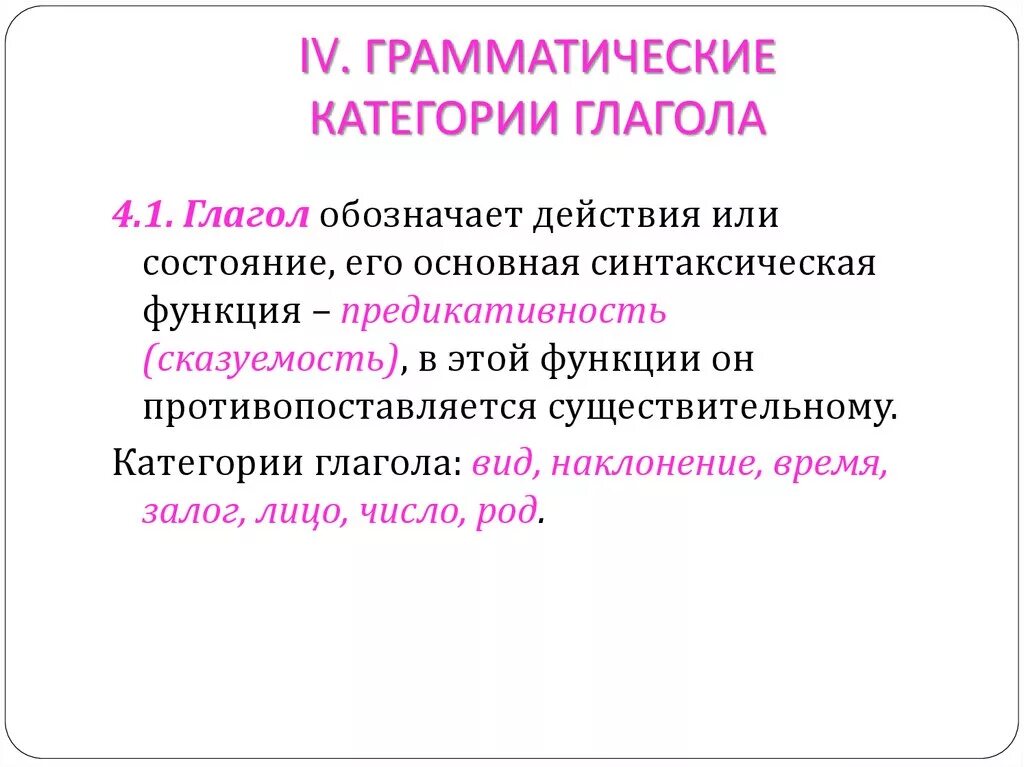 IV. ГРАММАТИЧЕСКИЕ КАТЕГОРИИ ГЛАГОЛА

4.1. Глагол обозначает действия или состояние, его основная синтаксическая функция – предикативность (сказуемость), в этой функции он противопоставляется существительному.

Категории глагола: вид, наклонение, время, залог, лицо, число, род.